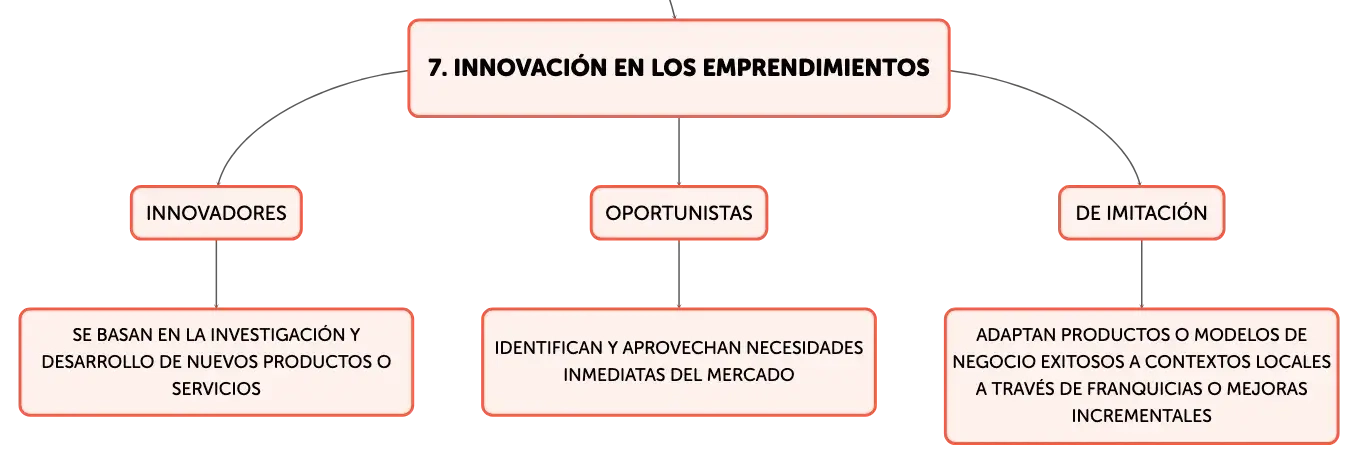 7. INNOVACIÓN EN LOS EMPRENDIMIENTOS

INNOVADORES

SE BASAN EN LA INVESTIGACIÓN Y DESARROLLO DE NUEVOS PRODUCTOS O SERVICIOS

OPORTUNISTAS

IDENTIFICAN Y APROVECHAN NECESIDADES INMEDIATAS DEL MERCADO

DE IMITACIÓN

ADAPTAN PRODUCTOS O MODELOS DE NEGOCIO EXITOSOS A CONTEXTOS LOCALES A TRAVÉS DE FRANQUICIAS O MEJORAS INCREMENTALES